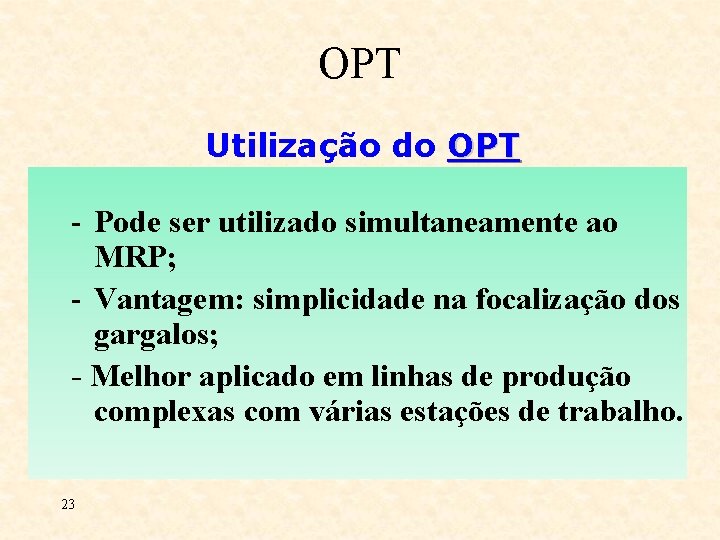 OPT

Utilização do OPT

- Pode ser utilizado simultaneamente ao MRP;
- Vantagem: simplicidade na focalização dos gargalos;
- Melhor aplicado em linhas de produção complexas com várias estações de trabalho.

23